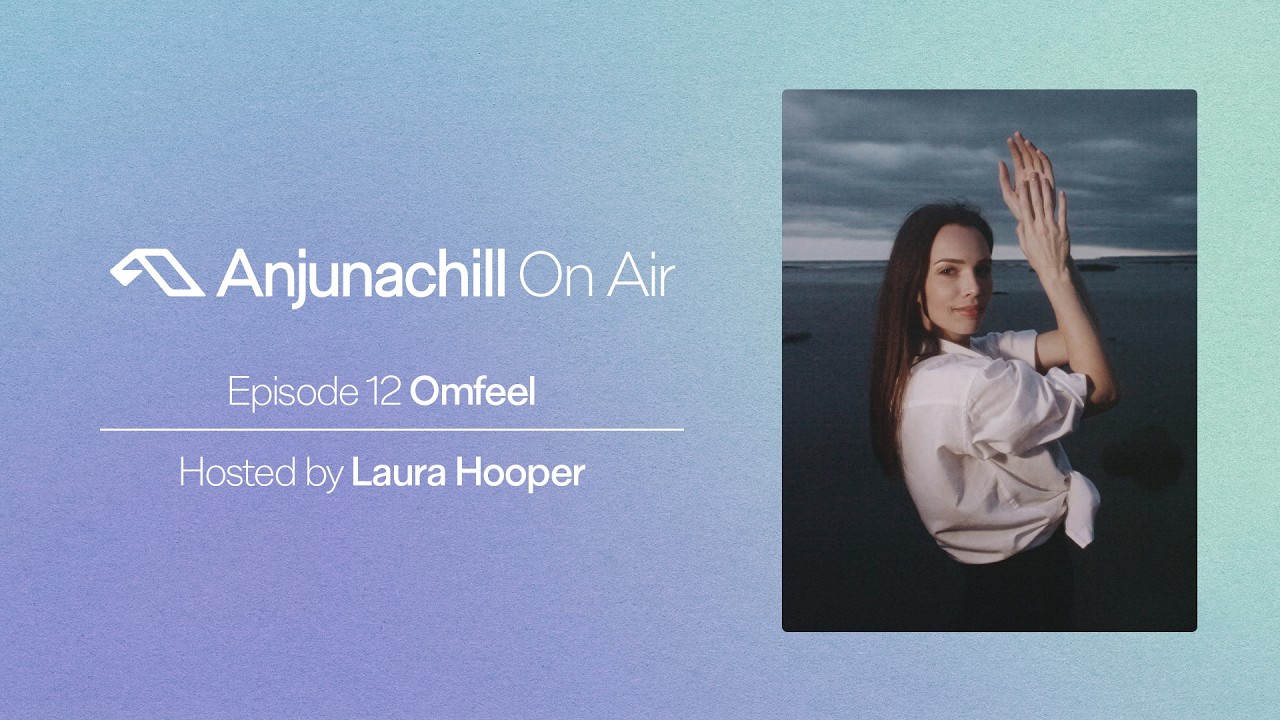 Anjunachill On Air

Episode 12 Omfeel

Hosted by Laura Hooper